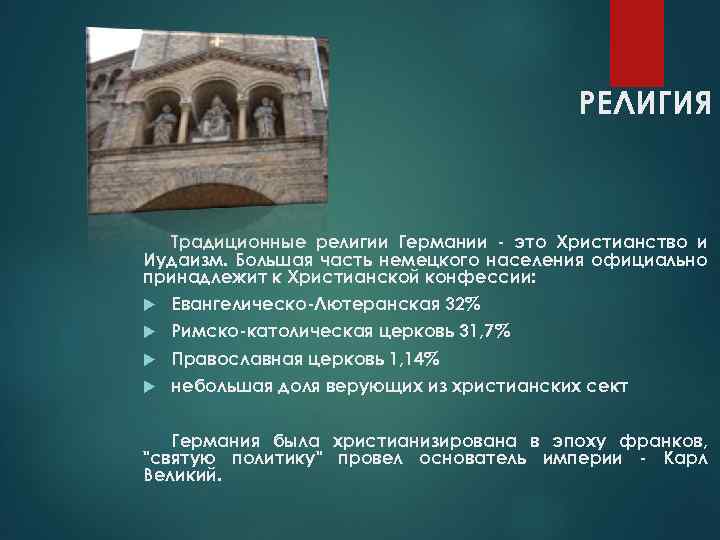 РЕЛИГИЯ

Традиционные религии Германии - это Христианство и Иудаизм. Большая часть немецкого населения официально принадлежит к Христианской конфессии:

Евангелическо-Лютеранская 32%

Римско-католическая церковь 31,7%

Православная церковь 1,14%

небольшая доля верующих из христианских сект

Германия была христианизирована в эпоху франков, "святую политику" провел основатель империи - Карл Великий.